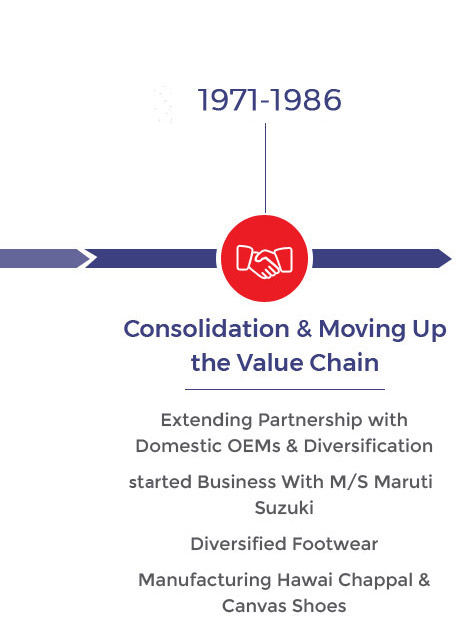 1971-1986

Consolidation & Moving Up the Value Chain

Extending Partnership with Domestic OEMs & Diversification

started Business With M/S Maruti Suzuki

Diversified Footwear

Manufacturing Hawai Chappal & Canvas Shoes